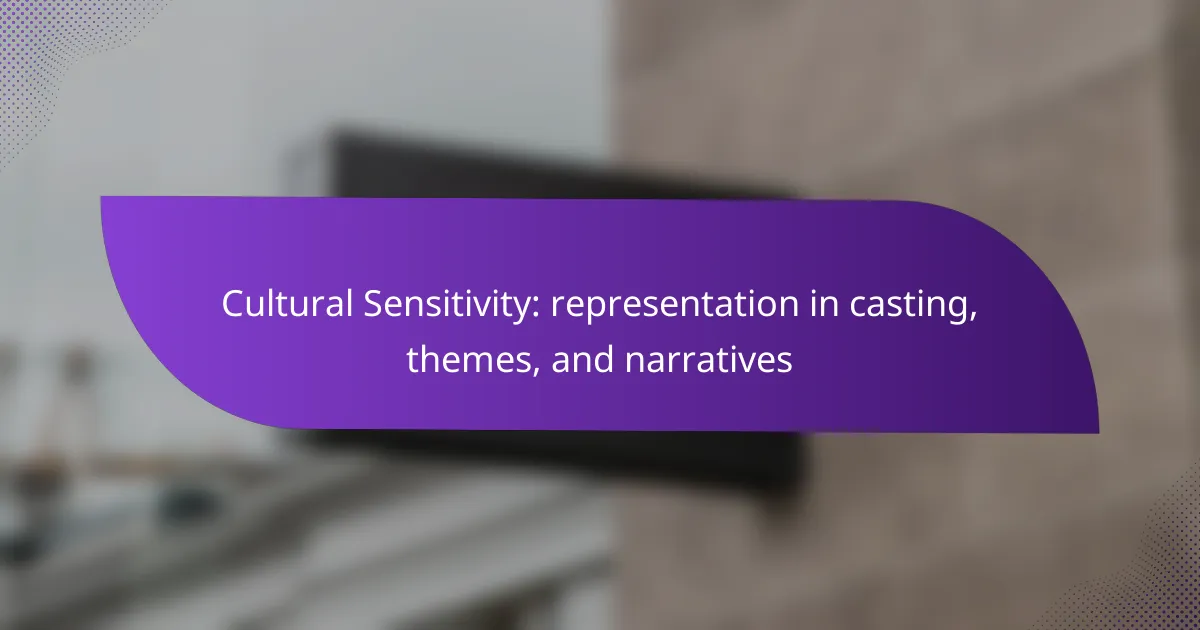 Cultural Sensitivity: representation in casting, themes, and narratives